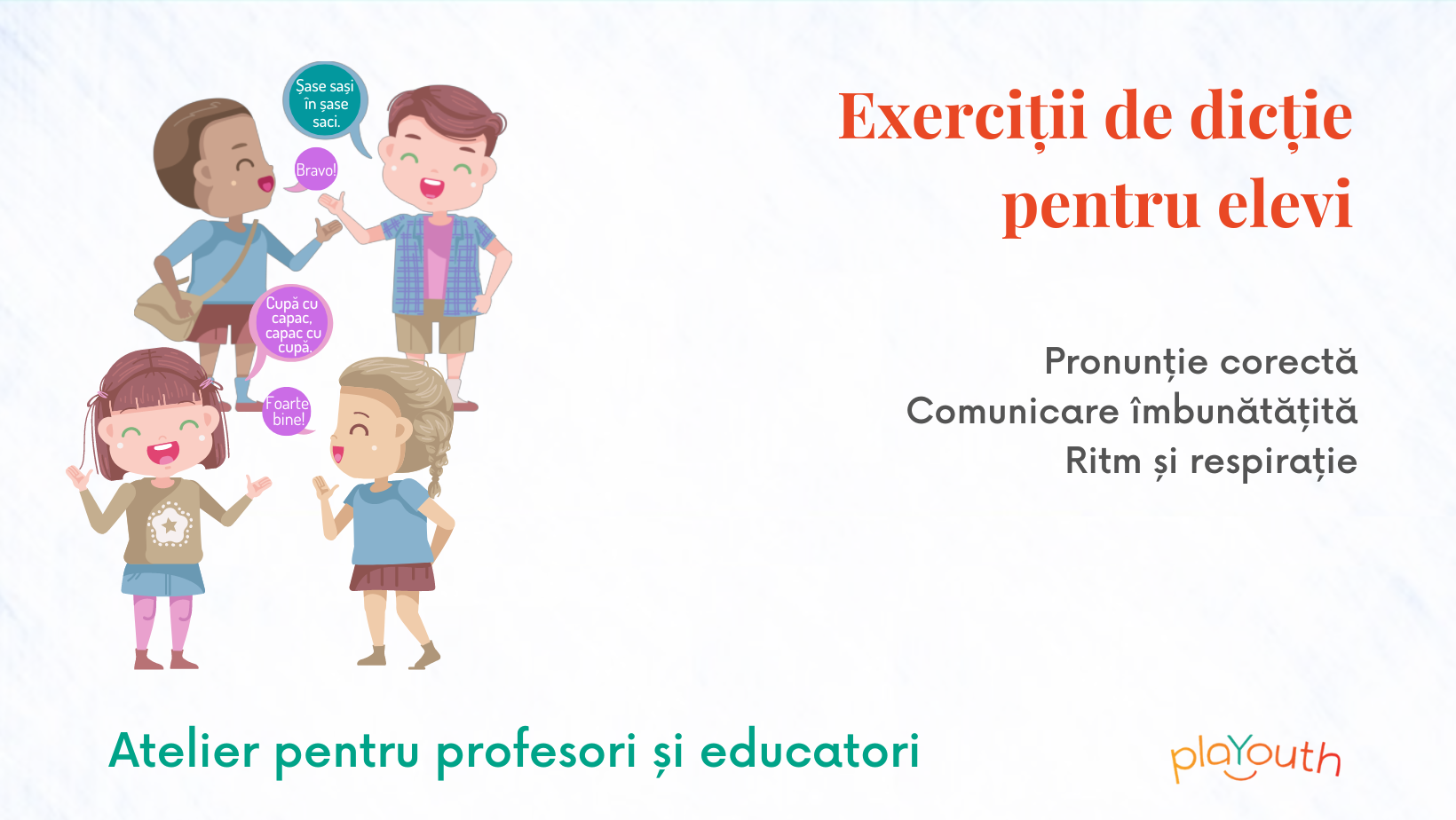 Șase sași în șase saci.

Bravo!

Cupă cu capac, capac cu cupă.

Foarte bine!

Exerciții de dicție pentru elevi

Pronunție corectă
Comunicare îmbunătățită
Ritm și respirație

Atelier pentru profesori și educatori

plaYouth